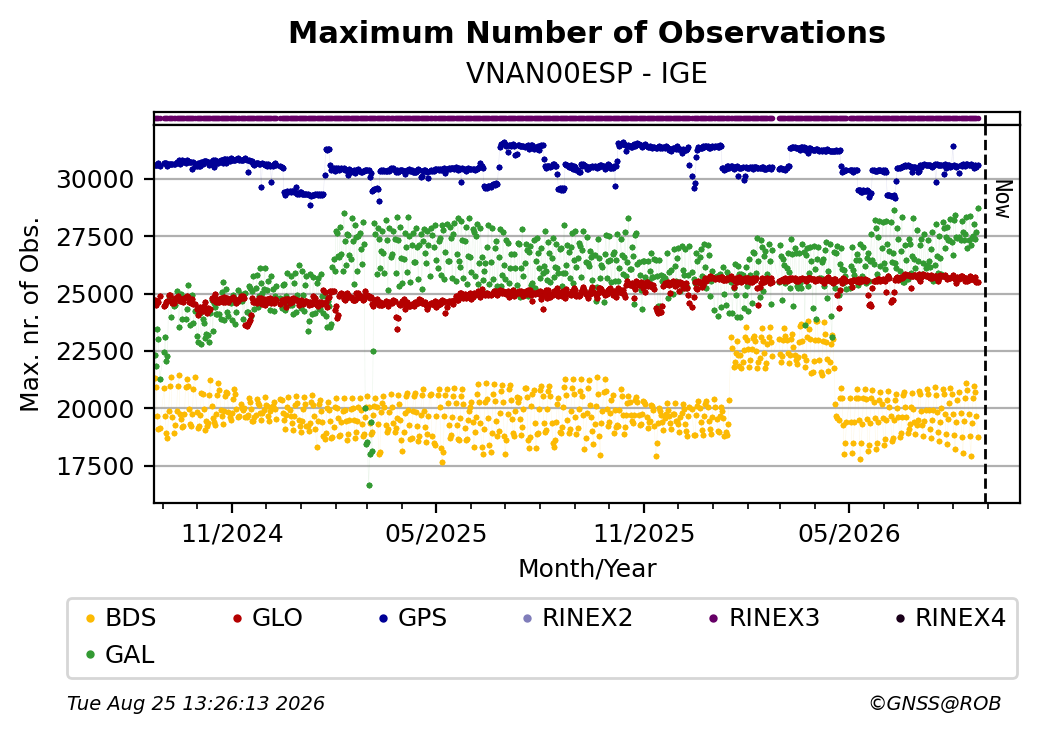 Maximum Number of Observations
VNAN00ESP - IGE

Max. nr. of Obs.

30000
27500
25000
22500
20000
17500

Now

11/2024
05/2025
11/2025
05/2026

Month/Year

BDS GLO GPS RINEX2 RINEX3 RINEX4
GAL

Tue Aug 25 13:26:13 2026
©GNSS@ROB